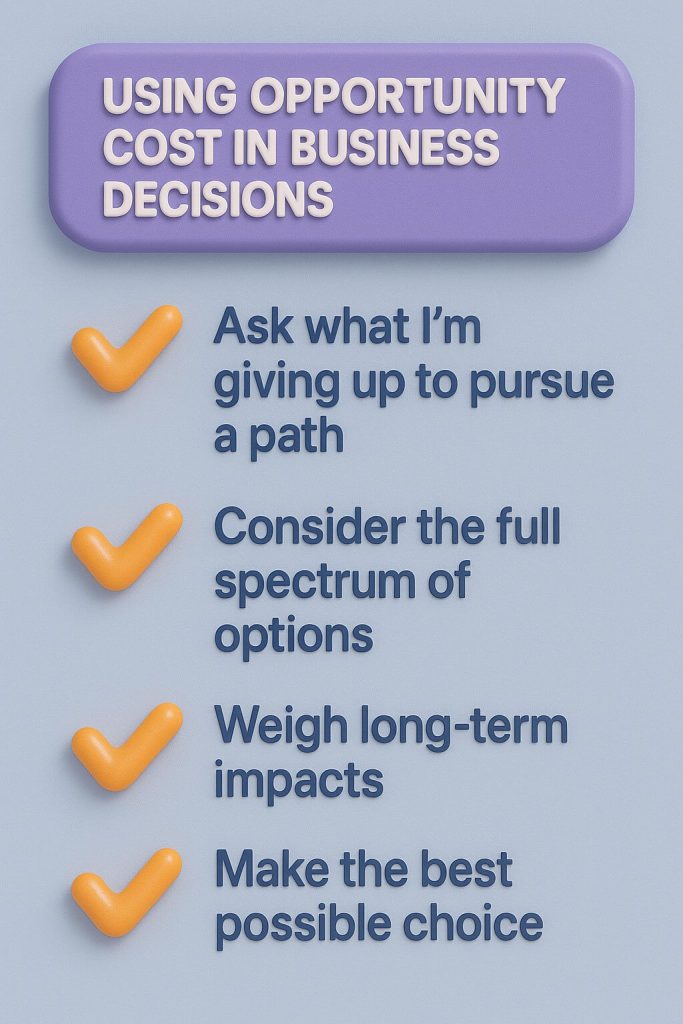 USING OPPORTUNITY COST IN BUSINESS DECISIONS

Ask what I'm giving up to pursue a path

Consider the full spectrum of options

Weigh long-term impacts

Make the best possible choice